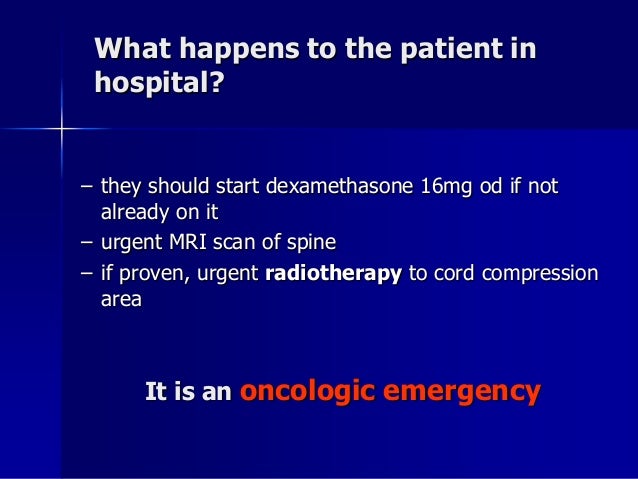 What happens to the patient in hospital?

– they should start dexamethasone 16mg od if not already on it
– urgent MRI scan of spine
– if proven, urgent radiotherapy to cord compression area

It is an oncologic emergency